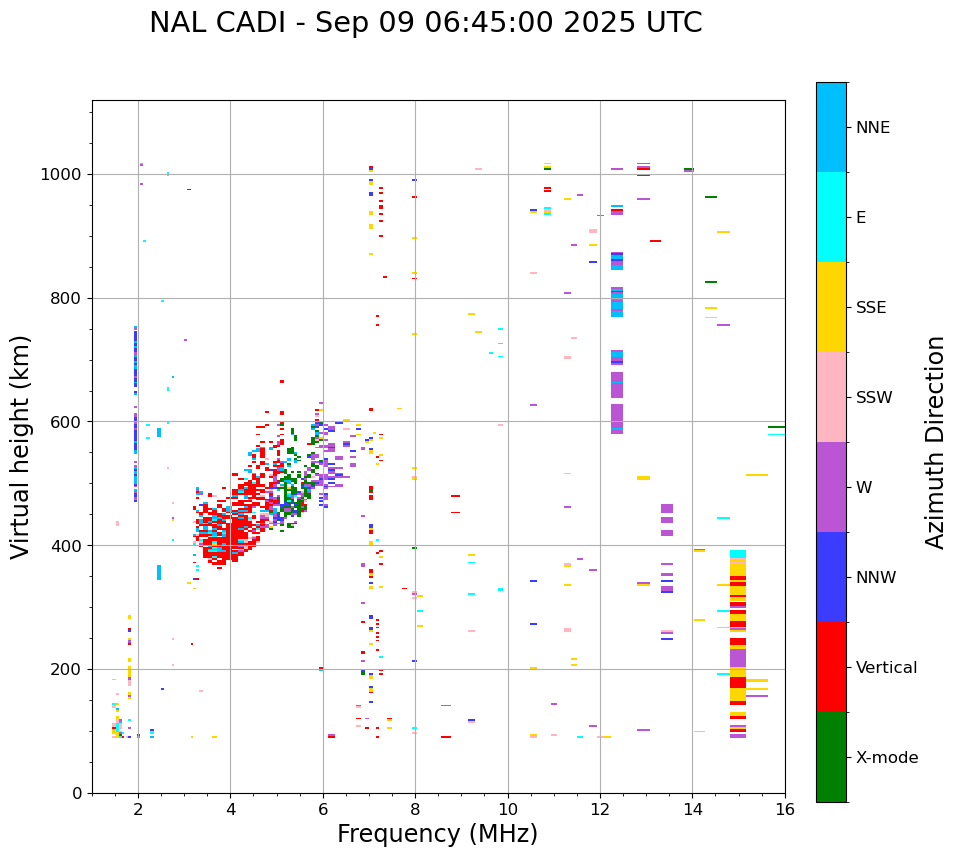 NAL CADI - Sep 09 06:45:00 2025 UTC

Virtual height (km)

1000
800
600
400
200
0

2
4
6
8
10
12
14
16

Frequency (MHz)

NNE
E
SSE
SSW
W
NNW
Vertical
X-mode

Azimuth Direction